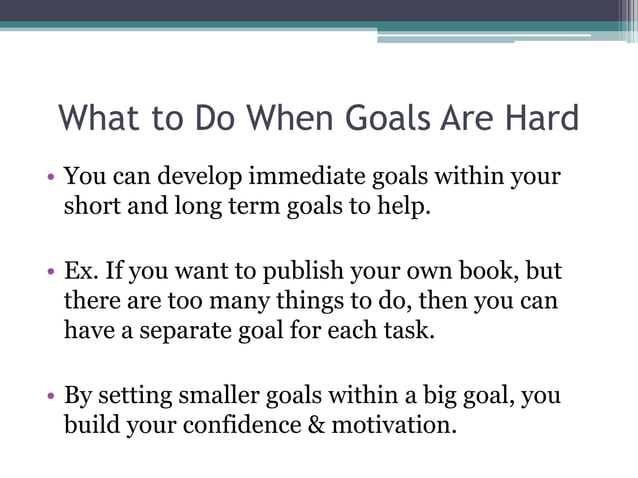 What to Do When Goals Are Hard

• You can develop immediate goals within your short and long term goals to help.

• Ex. If you want to publish your own book, but there are too many things to do, then you can have a separate goal for each task.

• By setting smaller goals within a big goal, you build your confidence & motivation.